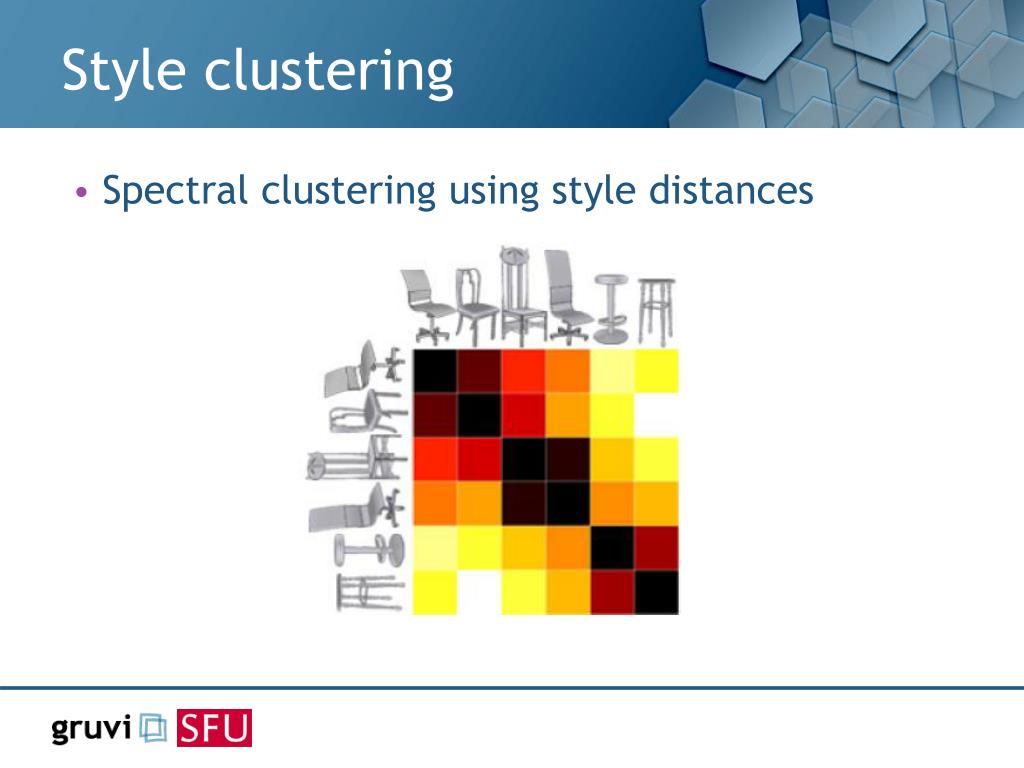 Style clustering

• Spectral clustering using style distances

gruvi SFU